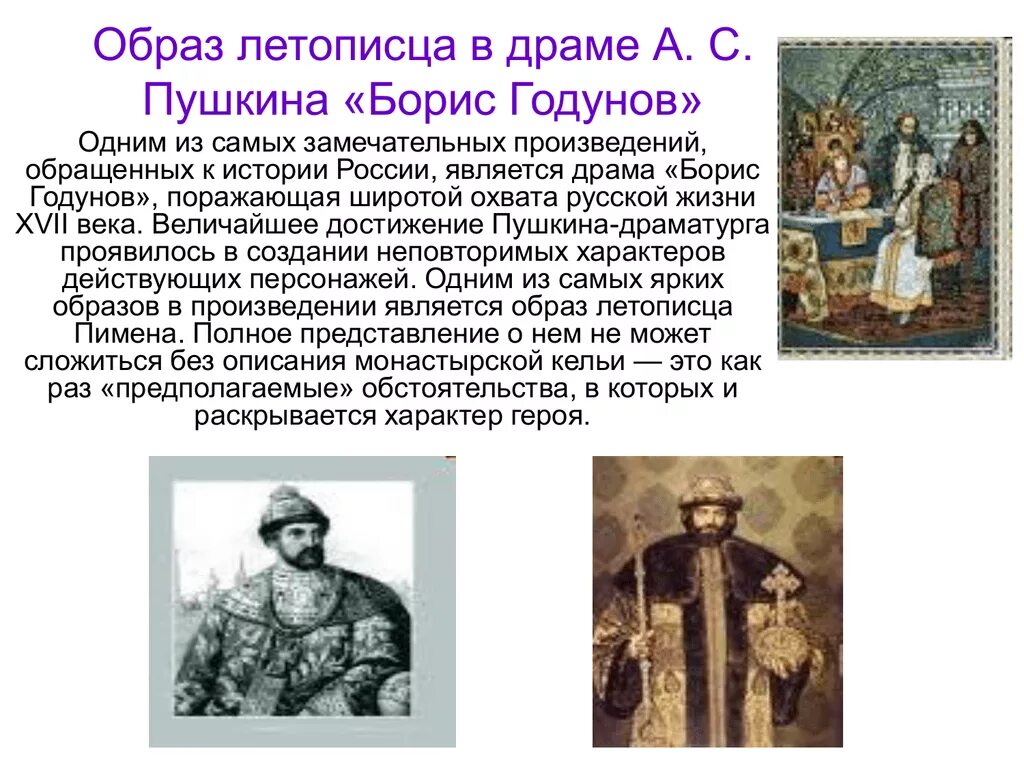 Образ летописца в драме А. С. Пушкина «Борис Годунов»

Одним из самых замечательных произведений, обращенных к истории России, является драма «Борис Годунов», поражающая широтой охвата русской жизни XVII века. Величайшее достижение Пушкина-драматурга проявилось в создании неповторимых характеров действующих персонажей. Одним из самых ярких образов в произведении является образ летописца Пимена. Полное представление о нем не может сложиться без описания монастырской кельи — это как раз «предполагаемые» обстоятельства, в которых и раскрывается характер героя.